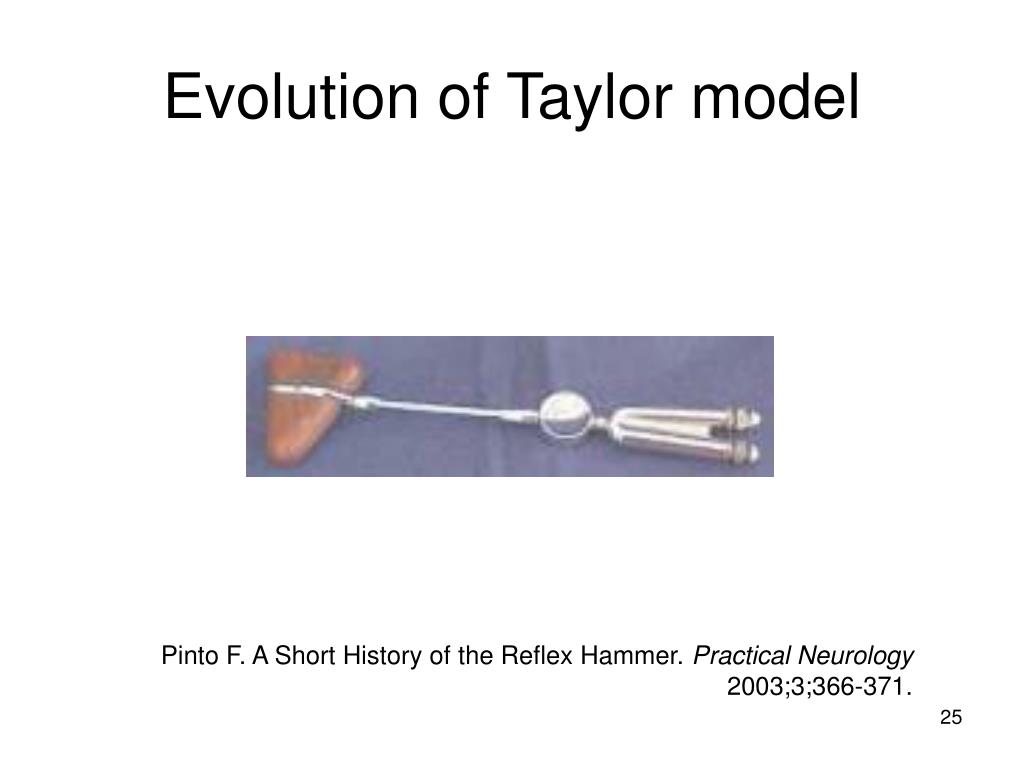 Evolution of Taylor model

Pinto F. A Short History of the Reflex Hammer. Practical Neurology 2003;3;366-371.

25